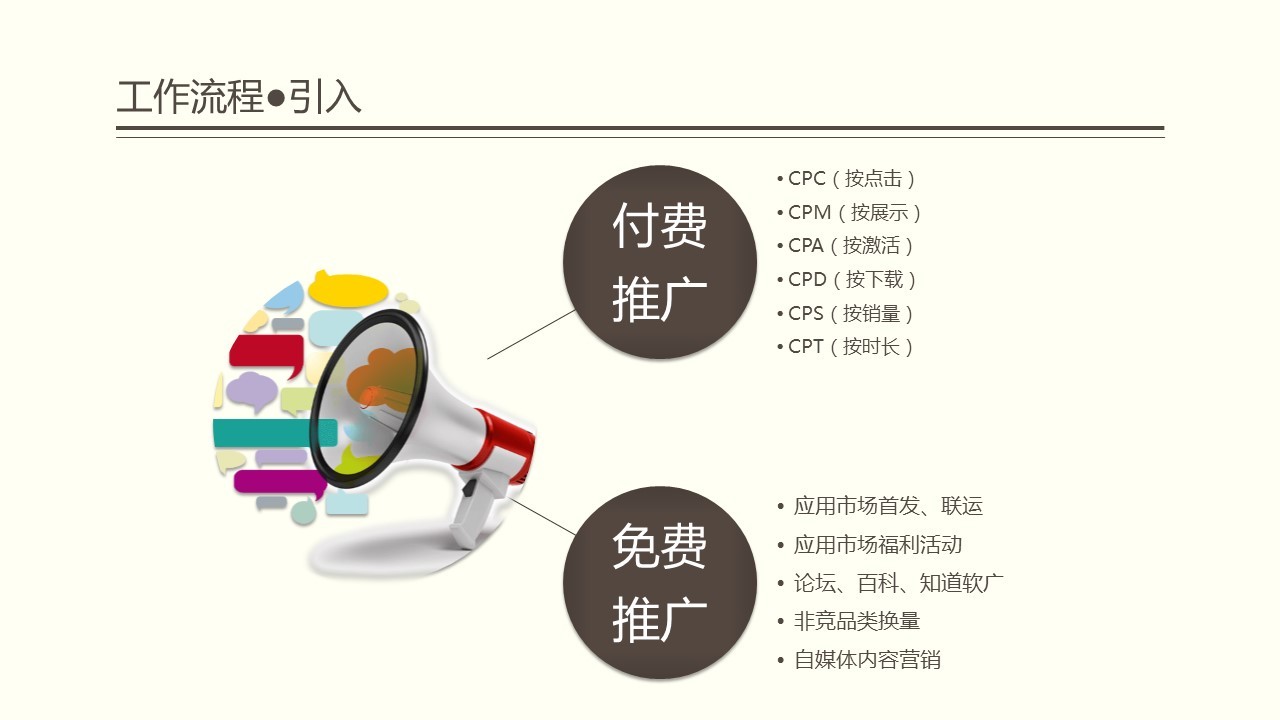 工作流程●引入

付费推广

• CPC（按点击）
• CPM（按展示）
• CPA（按激活）
• CPD（按下载）
• CPS（按销量）
• CPT（按时长）

免费推广

• 应用市场首发、联运
• 应用市场福利活动
• 论坛、百科、知道软广
• 非竞品类换量
• 自媒体内容营销